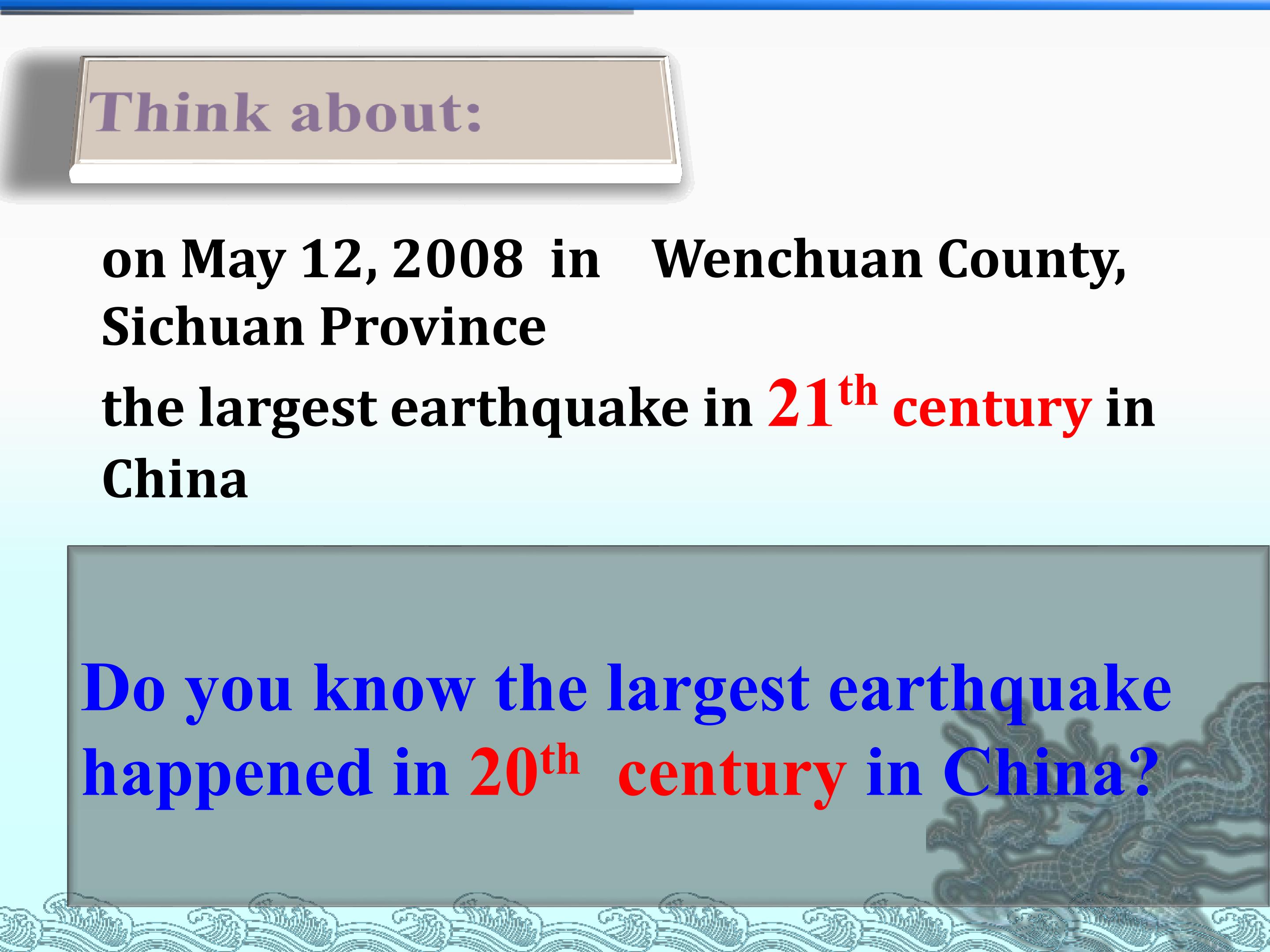 Think about:

on May 12, 2008 in Wenchuan County, Sichuan Province

the largest earthquake in 21th century in China

Do you know the largest earthquake happened in 20th century in China?